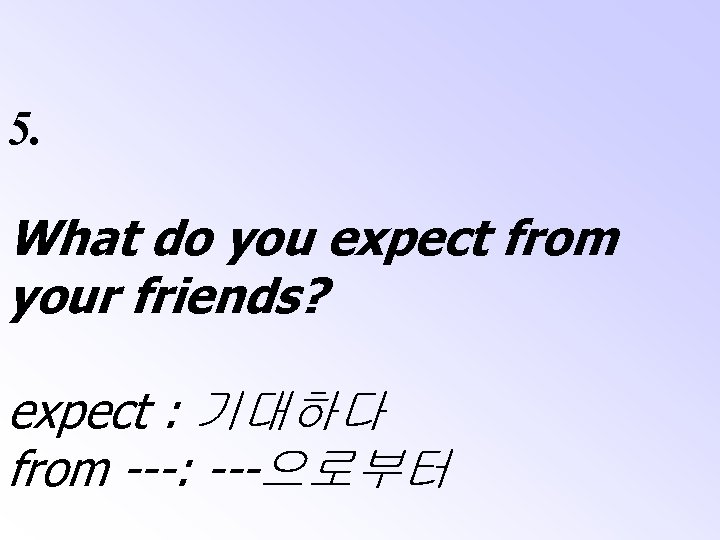 5.

What do you expect from your friends?

expect : 기대하다
from ---: ---으로부터